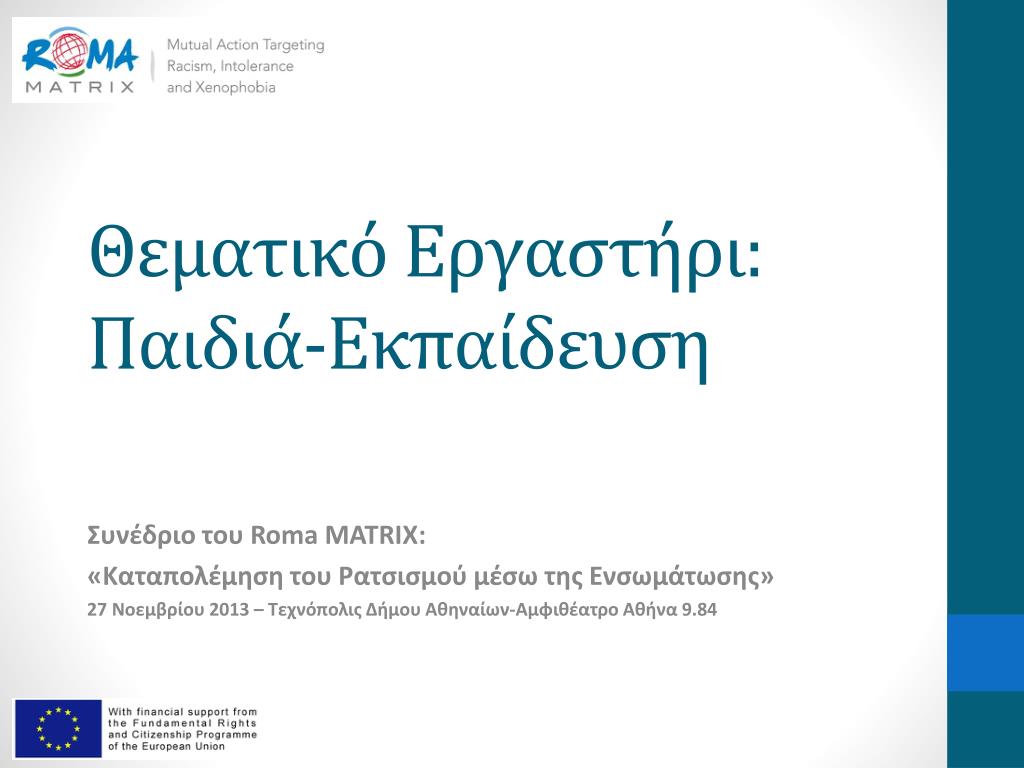 ROMA MATRIX

Mutual Action Targeting Racism, Intolerance and Xenophobia

Θεματικό Εργαστήρι: Παιδιά-Εκπαίδευση

Συνέδριο του Roma MATRIX:

«Καταπολέμηση του Ρατσισμού μέσω της Ενσωμάτωσης»

27 Νοεμβρίου 2013 – Τεχνόπολις Δήμου Αθηναίων-Αμφιθέατρο Αθήνα 9.84

With financial support from the Fundamental Rights and Citizenship Programme of the European Union